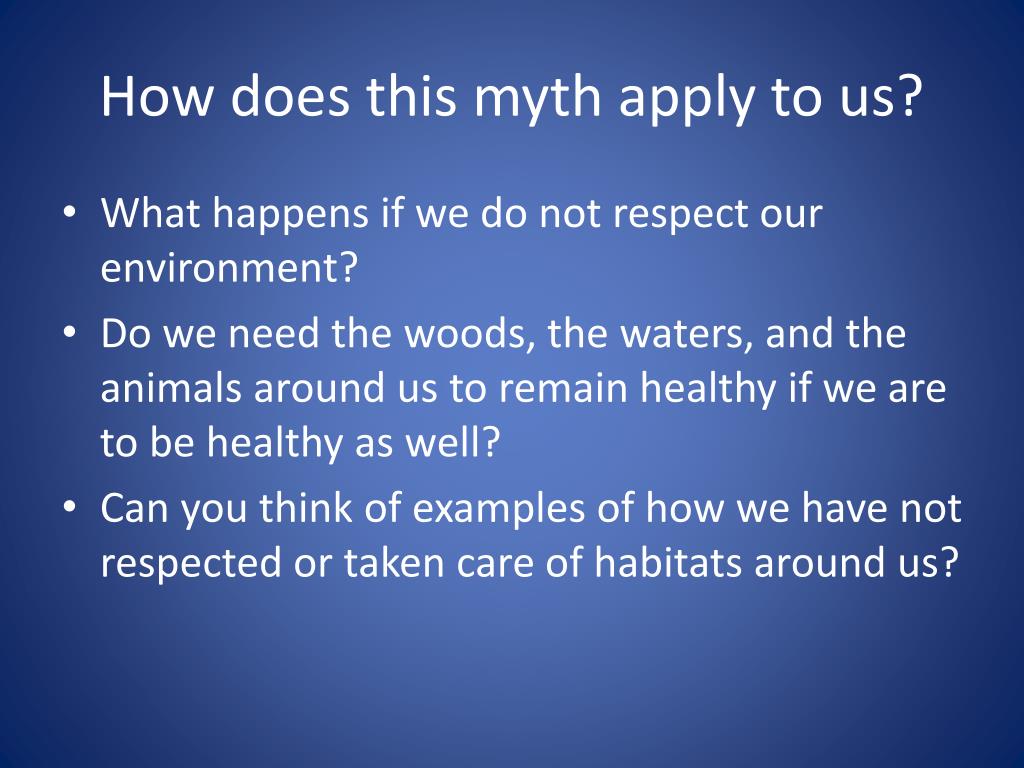 How does this myth apply to us?

• What happens if we do not respect our environment?
• Do we need the woods, the waters, and the animals around us to remain healthy if we are to be healthy as well?
• Can you think of examples of how we have not respected or taken care of habitats around us?